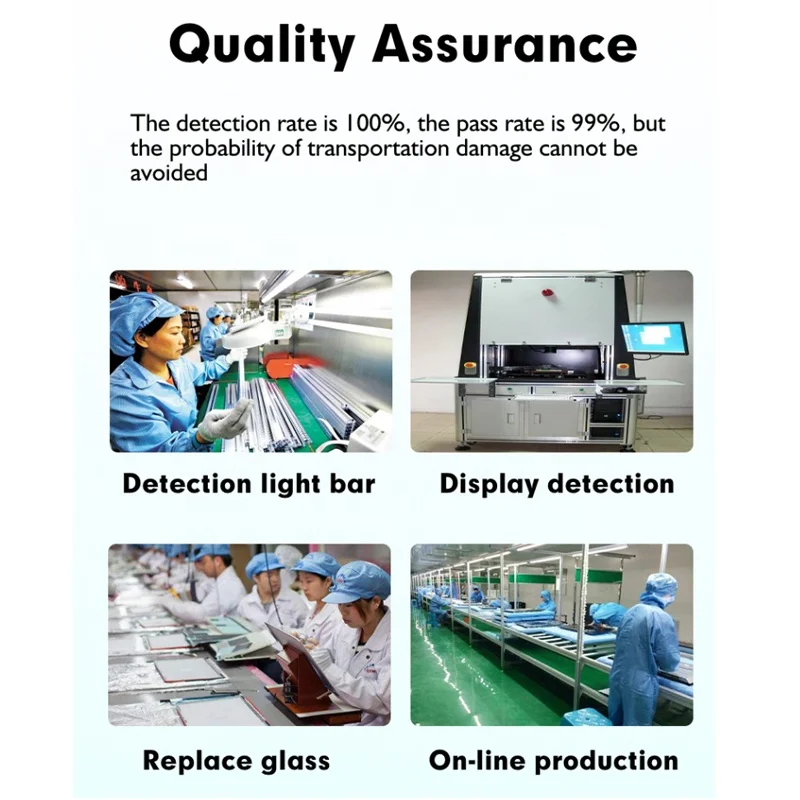 Quality Assurance

The detection rate is 100%, the pass rate is 99%, but the probability of transportation damage cannot be avoided

Detection light bar

Display detection

Replace glass

On-line production